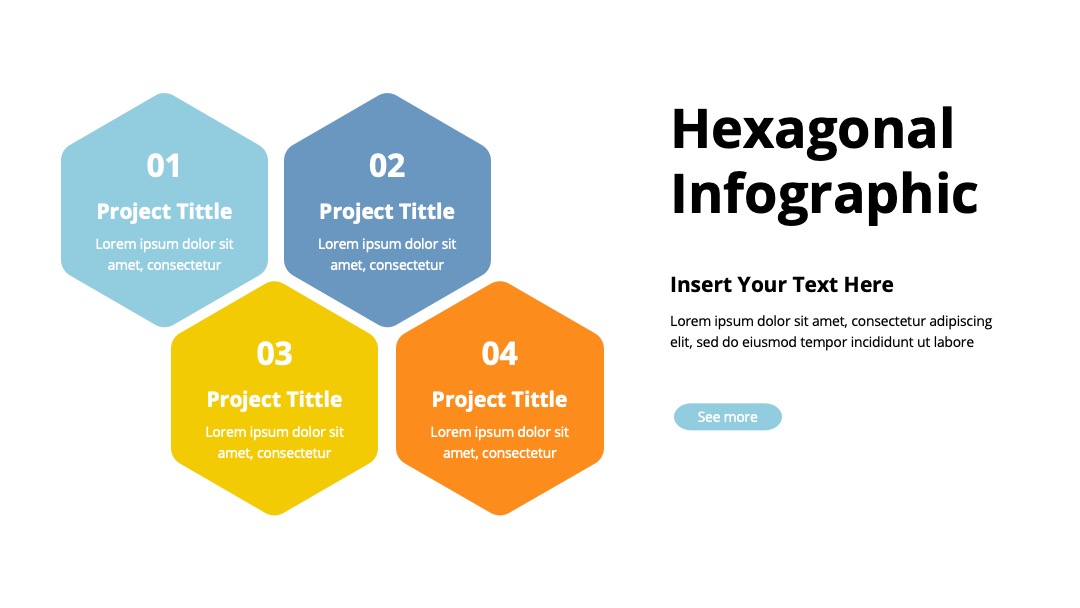 01
Project Tittle
Lorem ipsum dolor sit amet, consectetur

02
Project Tittle
Lorem ipsum dolor sit amet, consectetur

03
Project Tittle
Lorem ipsum dolor sit amet, consectetur

04
Project Tittle
Lorem ipsum dolor sit amet, consectetur

Hexagonal Infographic

Insert Your Text Here

Lorem ipsum dolor sit amet, consectetur adipiscing elit, sed do eiusmod tempor incididunt ut labore

See more